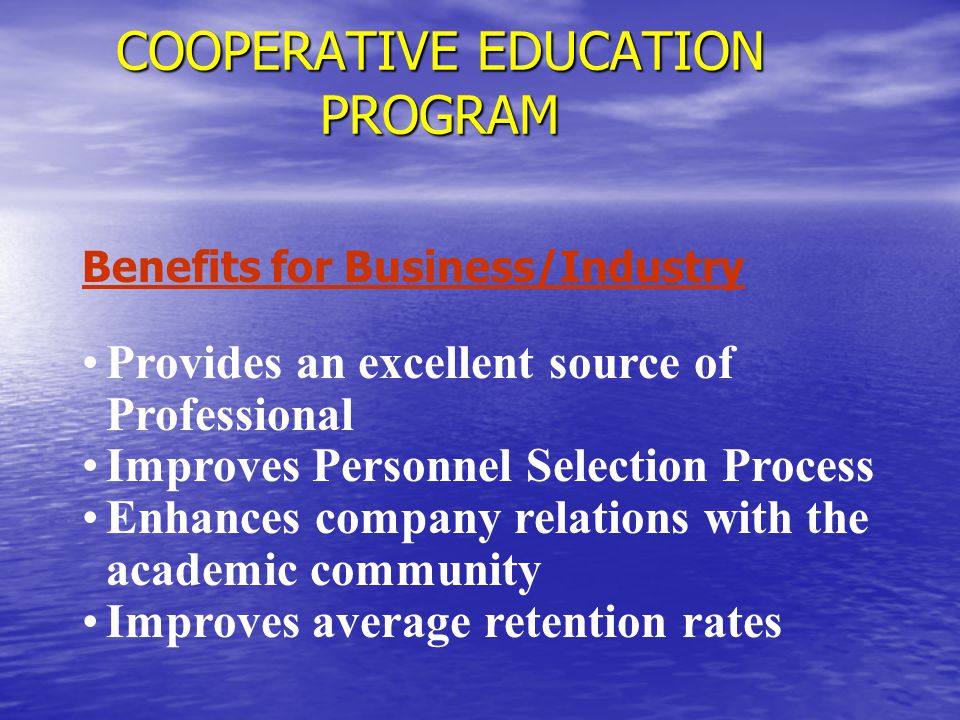 COOPERATIVE EDUCATION PROGRAM

Benefits for Business/Industry

• Provides an excellent source of Professional
• Improves Personnel Selection Process
• Enhances company relations with the academic community
• Improves average retention rates